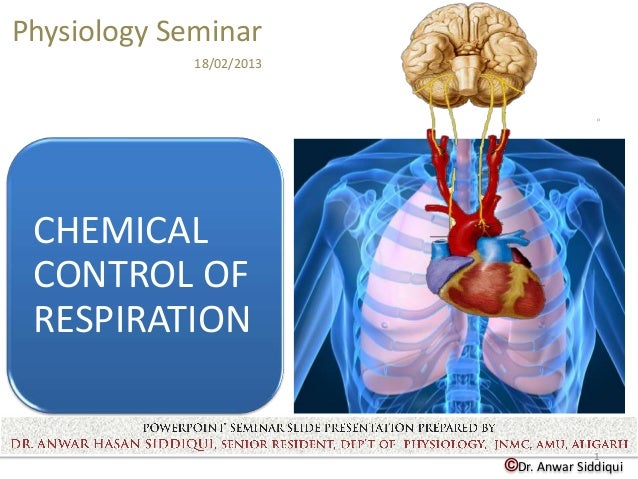 Physiology Seminar

18/02/2013

CHEMICAL CONTROL OF RESPIRATION

POWERPOINT SEMINAR SLIDE PRESENTATION PREPARED BY
DR. ANWAR HASAN SIDDIQUI, SENIOR RESIDENT, DEP'T OF PHYSIOLOGY, JNMC, AMU, ALIGARH

1

©Dr. Anwar Siddiqui